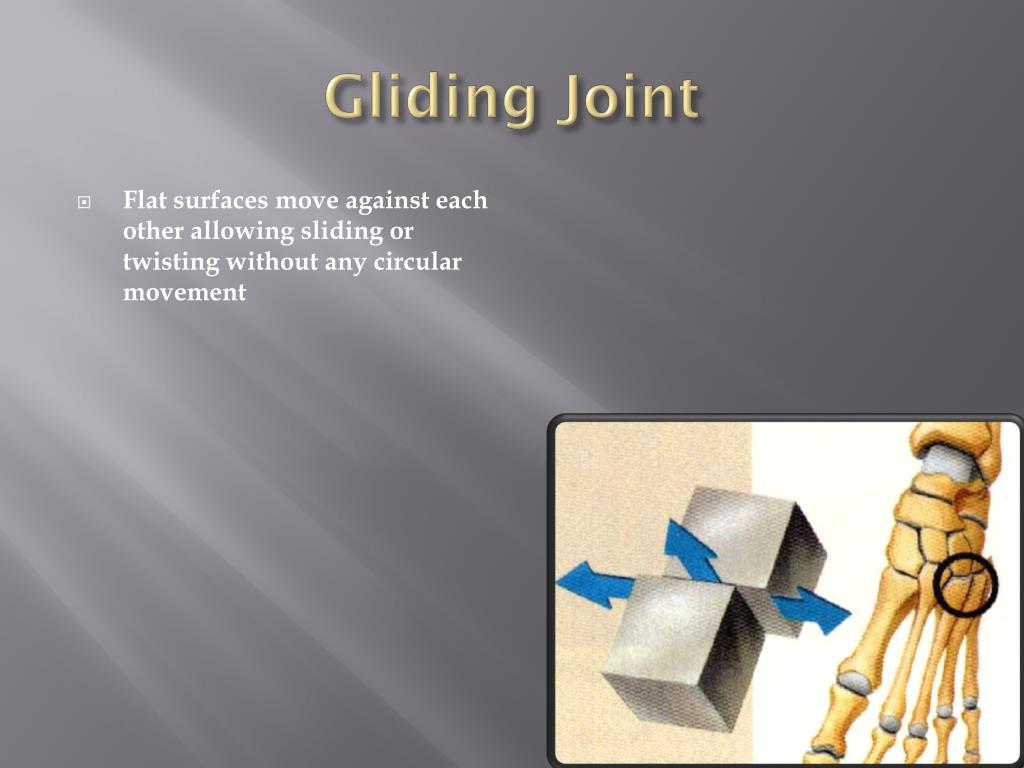 Gliding Joint

Flat surfaces move against each other allowing sliding or twisting without any circular movement